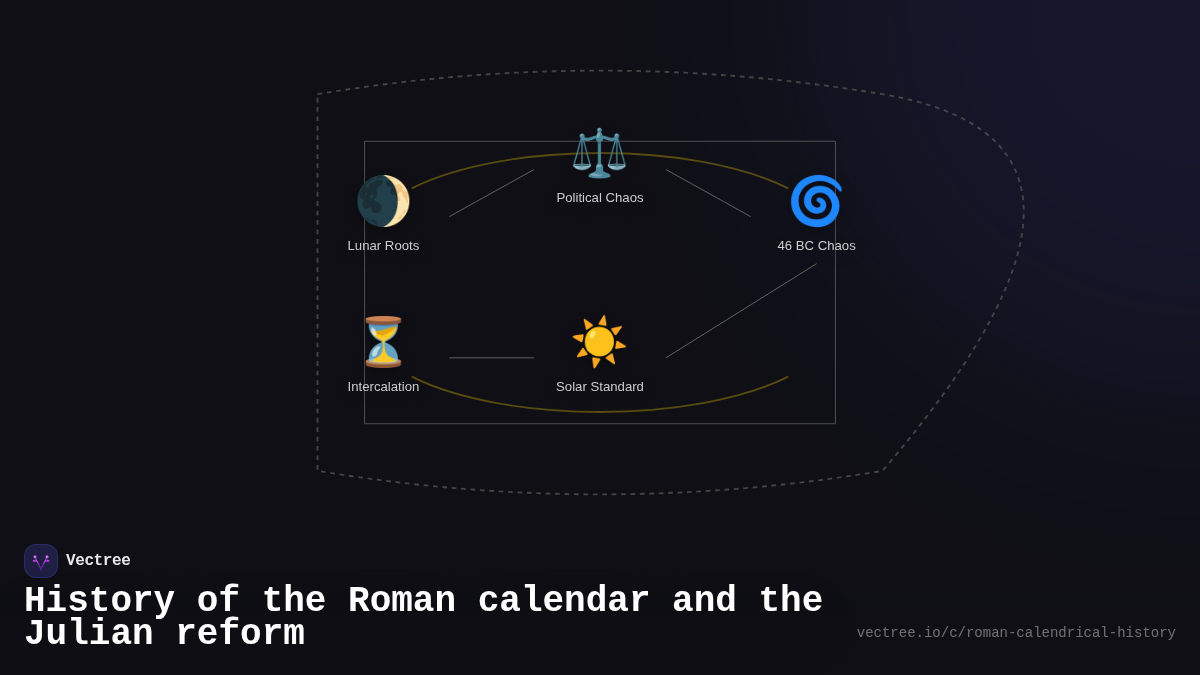 Political Chaos

Lunar Roots

46 BC Chaos

Intercalation

Solar Standard

Vectree

History of the Roman calendar and the Julian reform

vectree.io/c/roman-calendrical-history